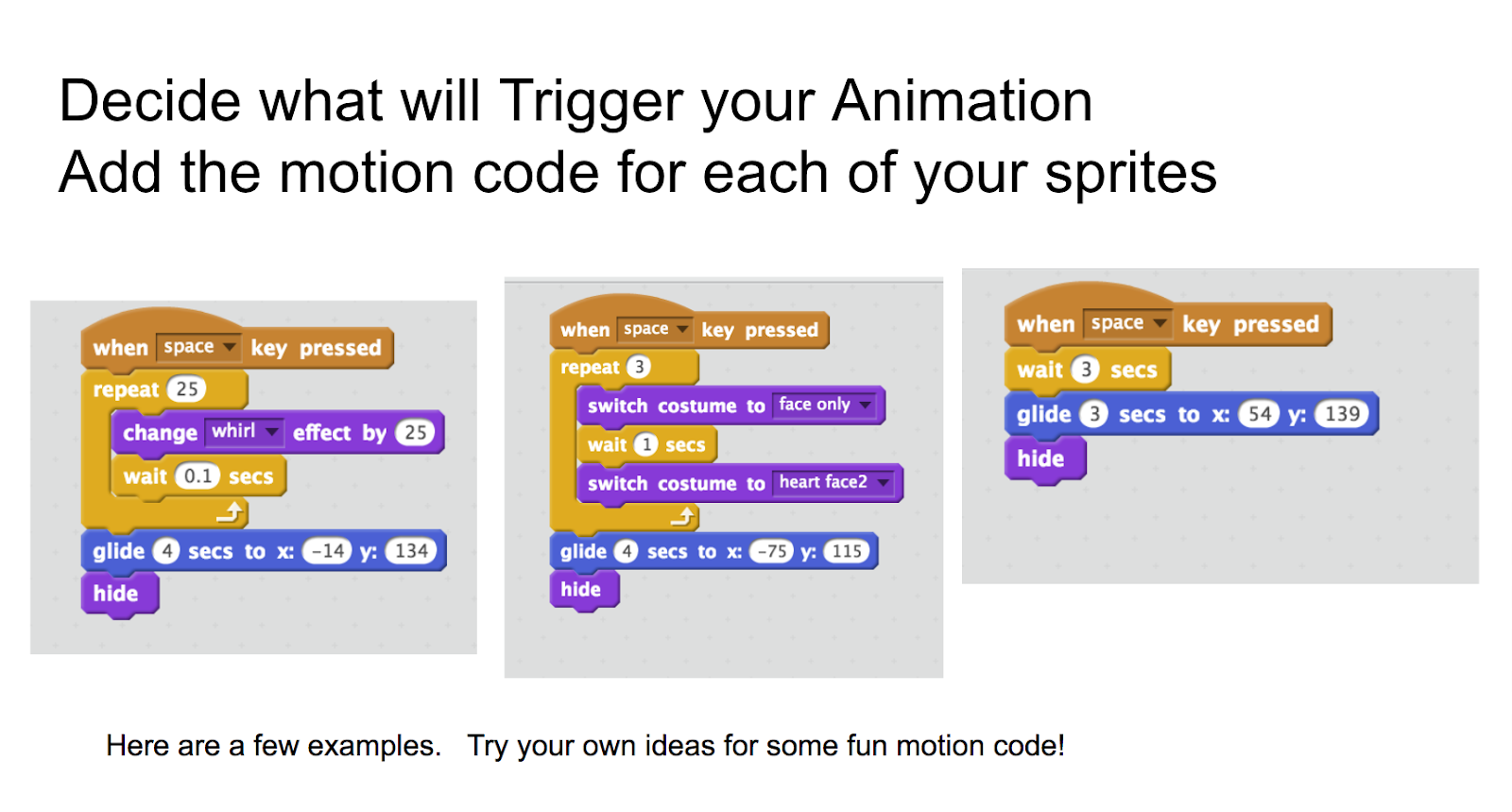 Decide what will Trigger your Animation
Add the motion code for each of your sprites

when space key pressed
repeat 25
change whirl effect by 25
wait 0.1 secs
glide 4 secs to x: -14 y: 134
hide

when space key pressed
repeat 3
switch costume to face only
wait 1 secs
switch costume to heart face2
glide 4 secs to x: -75 y: 115
hide

when space key pressed
wait 3 secs
glide 3 secs to x: 54 y: 139
hide

Here are a few examples. Try your own ideas for some fun motion code!